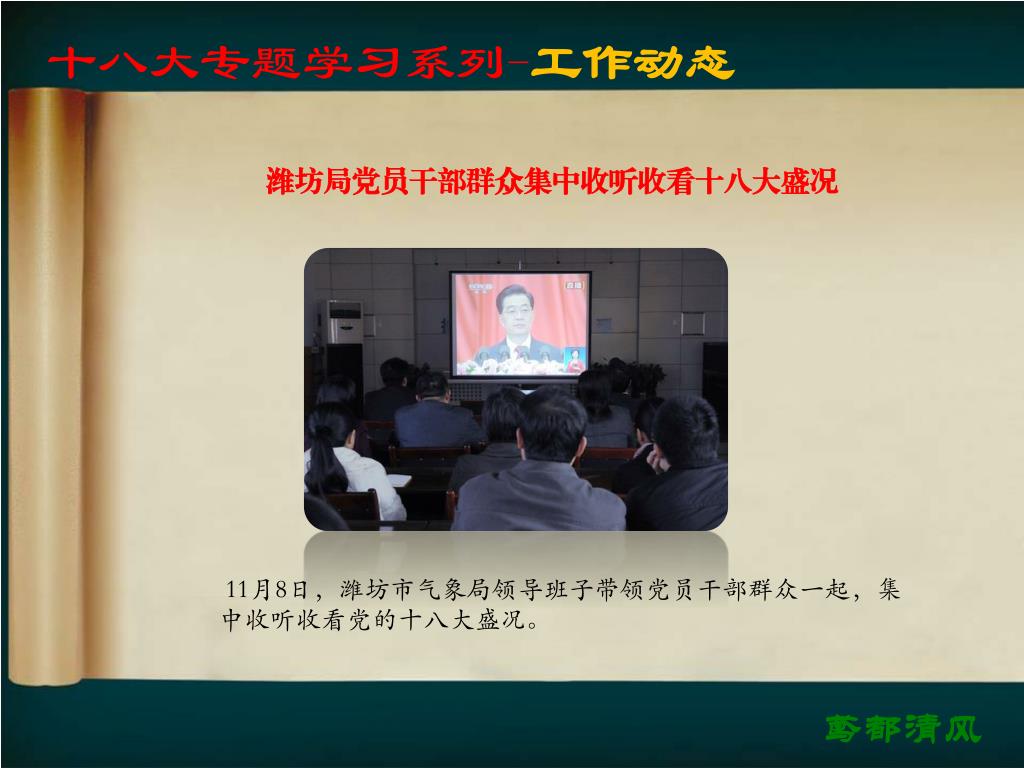 十八大专题学习系列-工作动态

潍坊局党员干部群众集中收听收看十八大盛况

11月8日，潍坊市气象局领导班子带领党员干部群众一起，集中收听收看党的十八大盛况。

鸢都清风